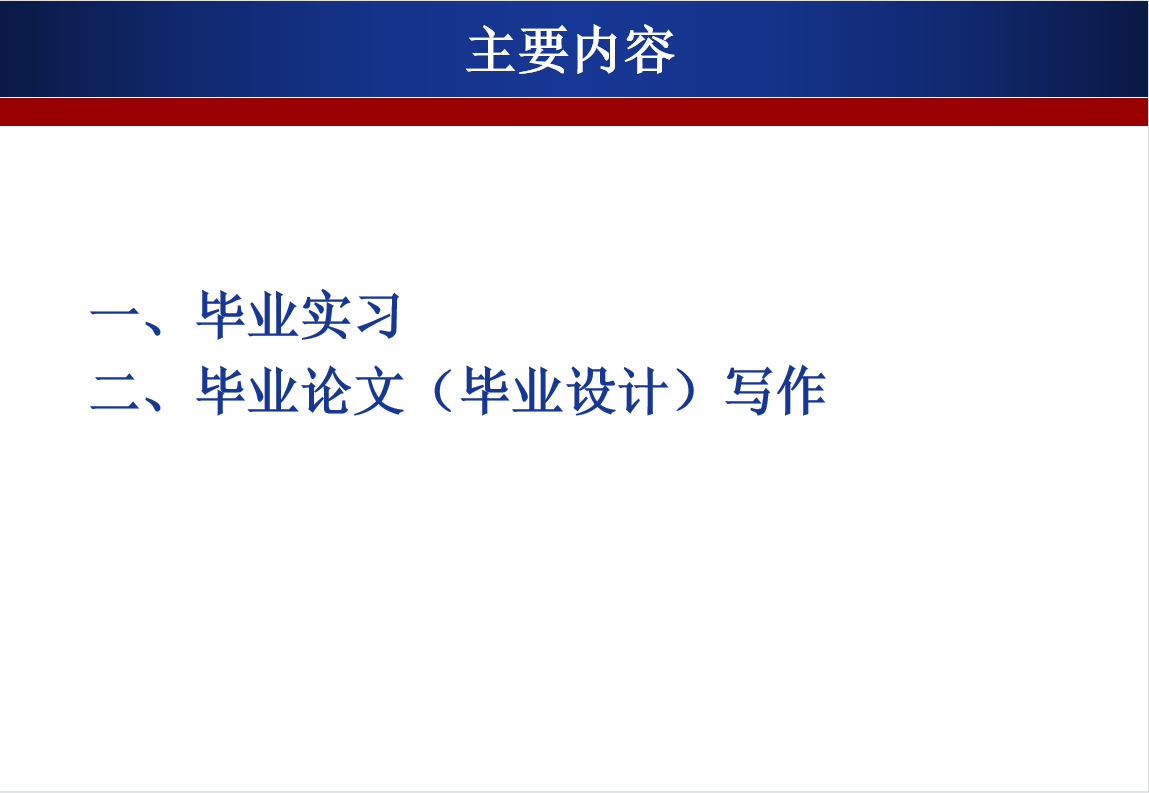 主要内容

一、毕业实习
二、毕业论文（毕业设计）写作